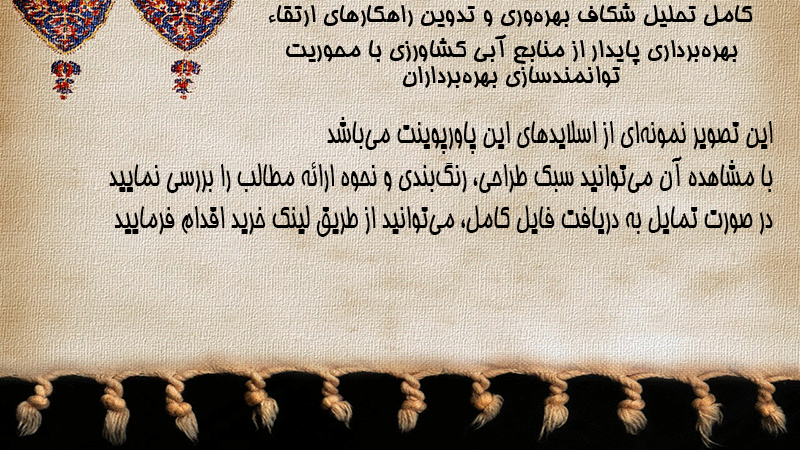 کامل تحلیل شکاف بهره‌وری و تدوین راهکارهای ارتقاء بهره‌برداری پایدار از منابع آبی کشاورزی با محوریت توانمندسازی بهره‌برداران

این تصویر نمونه‌ای از اسلایدهای این پاورپوینت می‌باشد
با مشاهده آن می‌توانید سبک طراحی، رنگ‌بندی و نحوه ارائه مطالب را بررسی نمایید
در صورت تمایل به دریافت فایل کامل، می‌توانید از طریق لینک خرید اقدام فرمایید